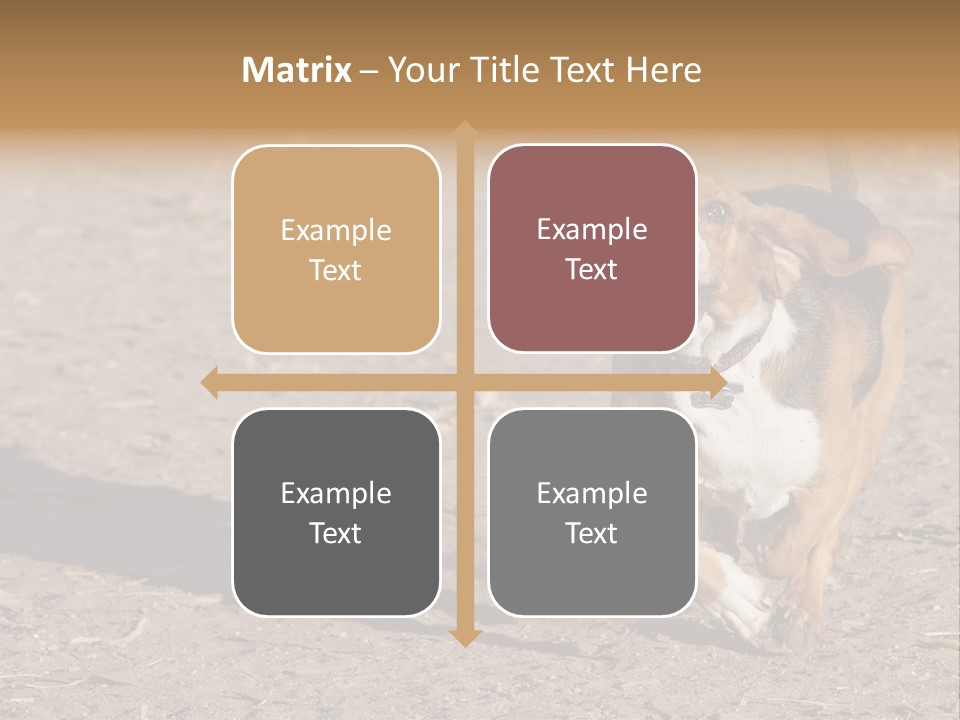 Matrix – Your Title Text Here

Example Text

Example Text

Example Text

Example Text